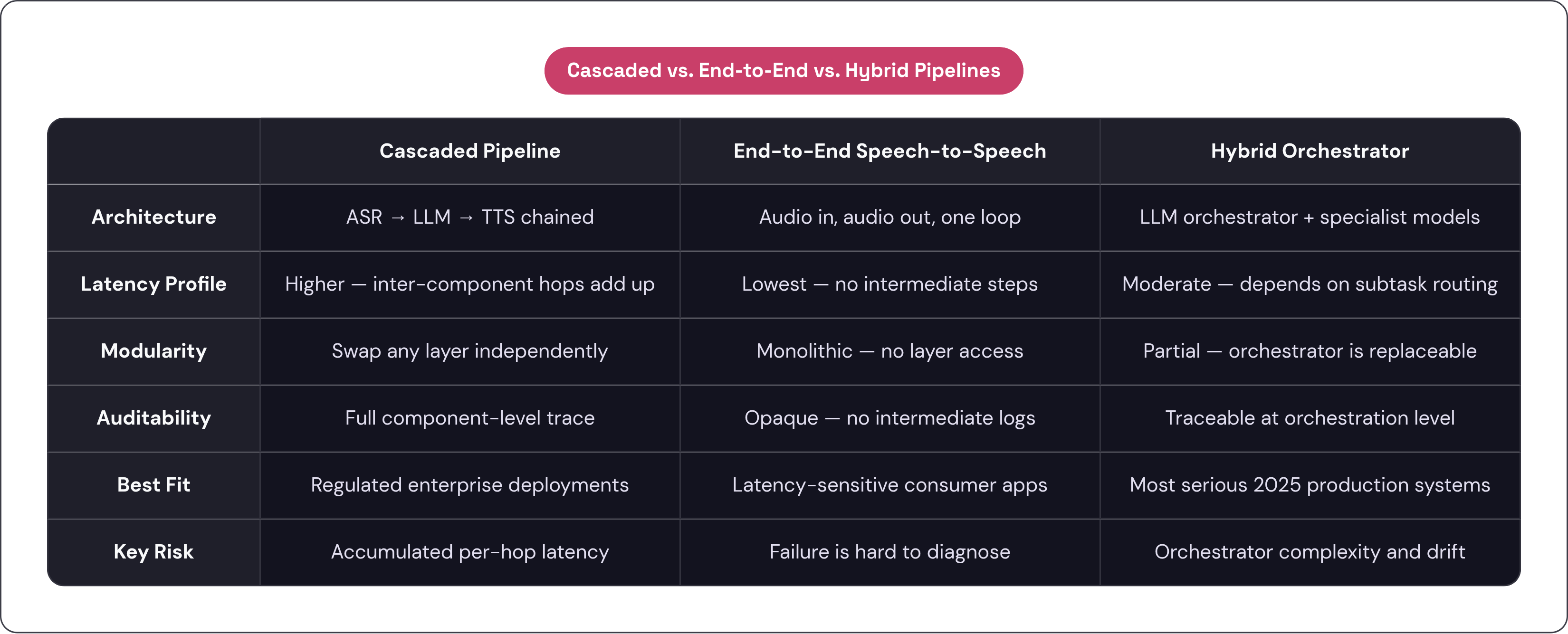 Cascaded vs. End-to-End vs. Hybrid Pipelines

| | Cascaded Pipeline | End-to-End Speech-to-Speech | Hybrid Orchestrator |
|---|---|---|---|
| Architecture | ASR → LLM → TTS chained | Audio in, audio out, one loop | LLM orchestrator + specialist models |
| Latency Profile | Higher — inter-component hops add up | Lowest — no intermediate steps | Moderate — depends on subtask routing |
| Modularity | Swap any layer independently | Monolithic — no layer access | Partial — orchestrator is replaceable |
| Auditability | Full component-level trace | Opaque — no intermediate logs | Traceable at orchestration level |
| Best Fit | Regulated enterprise deployments | Latency-sensitive consumer apps | Most serious 2025 production systems |
| Key Risk | Accumulated per-hop latency | Failure is hard to diagnose | Orchestrator complexity and drift |